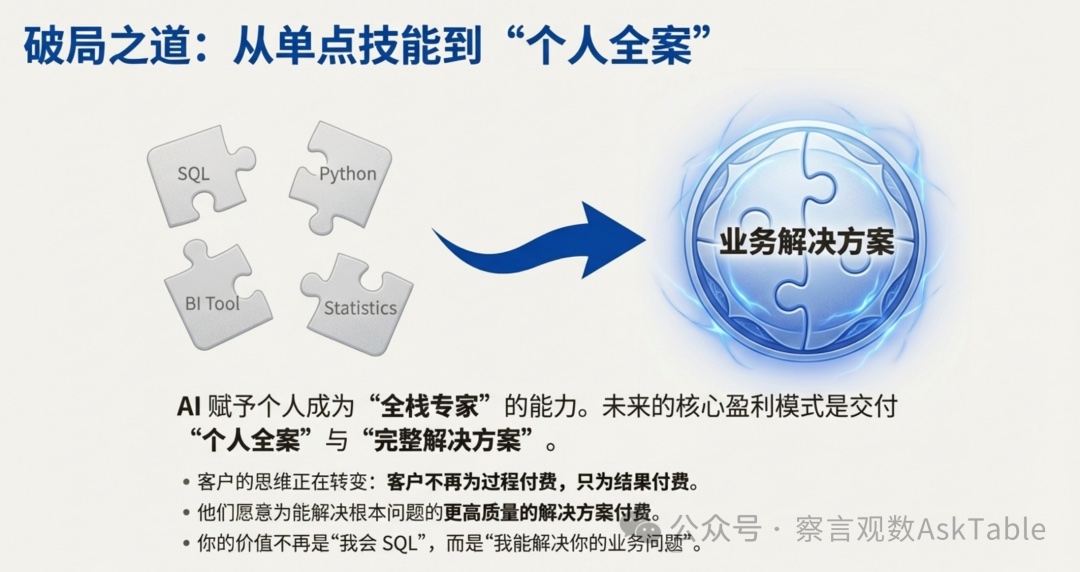 破局之道：从单点技能到“个人全案”

SQL

Python

BI Tool

Statistics

业务解决方案

AI 赋予个人成为“全栈专家”的能力。未来的核心盈利模式是交付“个人全案”与“完整解决方案”。

• 客户的思维正在转变：客户不再为过程付费，只为结果付费。
• 他们愿意为能解决根本问题的更高质量的解决方案付费。
• 你的价值不再是“我会 SQL”，而是“我能解决你的业务问题”。

公众号 · 察言观数AskTable